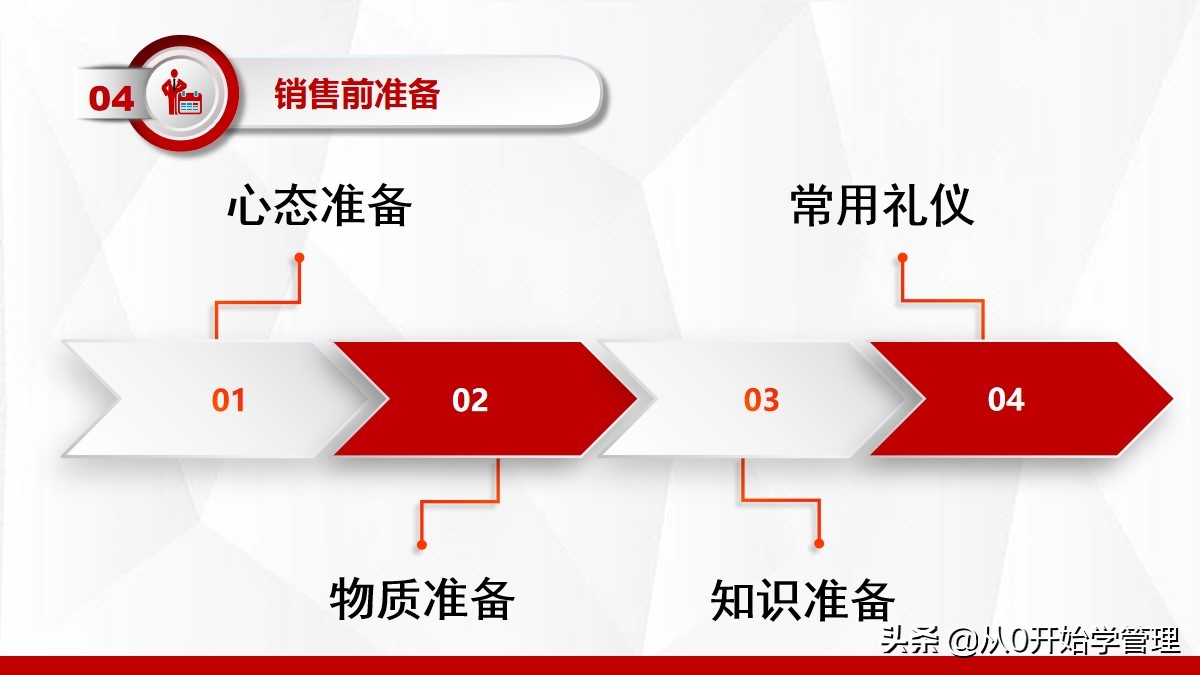 04 销售前准备

心态准备

常用礼仪

01

02

03

04

物质准备

知识准备

头条 @从0开始学管理